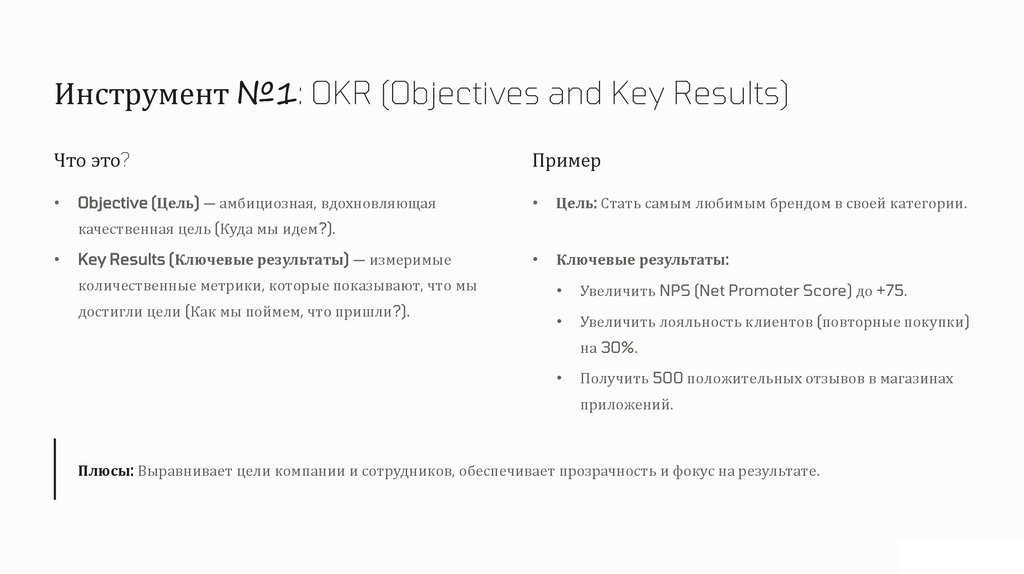 Инструмент №1: OKR (Objectives and Key Results)

Что это?

• Objective (Цель) — амбициозная, вдохновляющая качественная цель (Куда мы идем?).

• Key Results (Ключевые результаты) — измеримые количественные метрики, которые показывают, что мы достигли цели (Как мы поймем, что пришли?).

Пример

• Цель: Стать самым любимым брендом в своей категории.

• Ключевые результаты:

• Увеличить NPS (Net Promoter Score) до +75.

• Увеличить лояльность клиентов (повторные покупки) на 30%.

• Получить 500 положительных отзывов в магазинах приложений.

Плюсы: Выравнивает цели компании и сотрудников, обеспечивает прозрачность и фокус на результате.